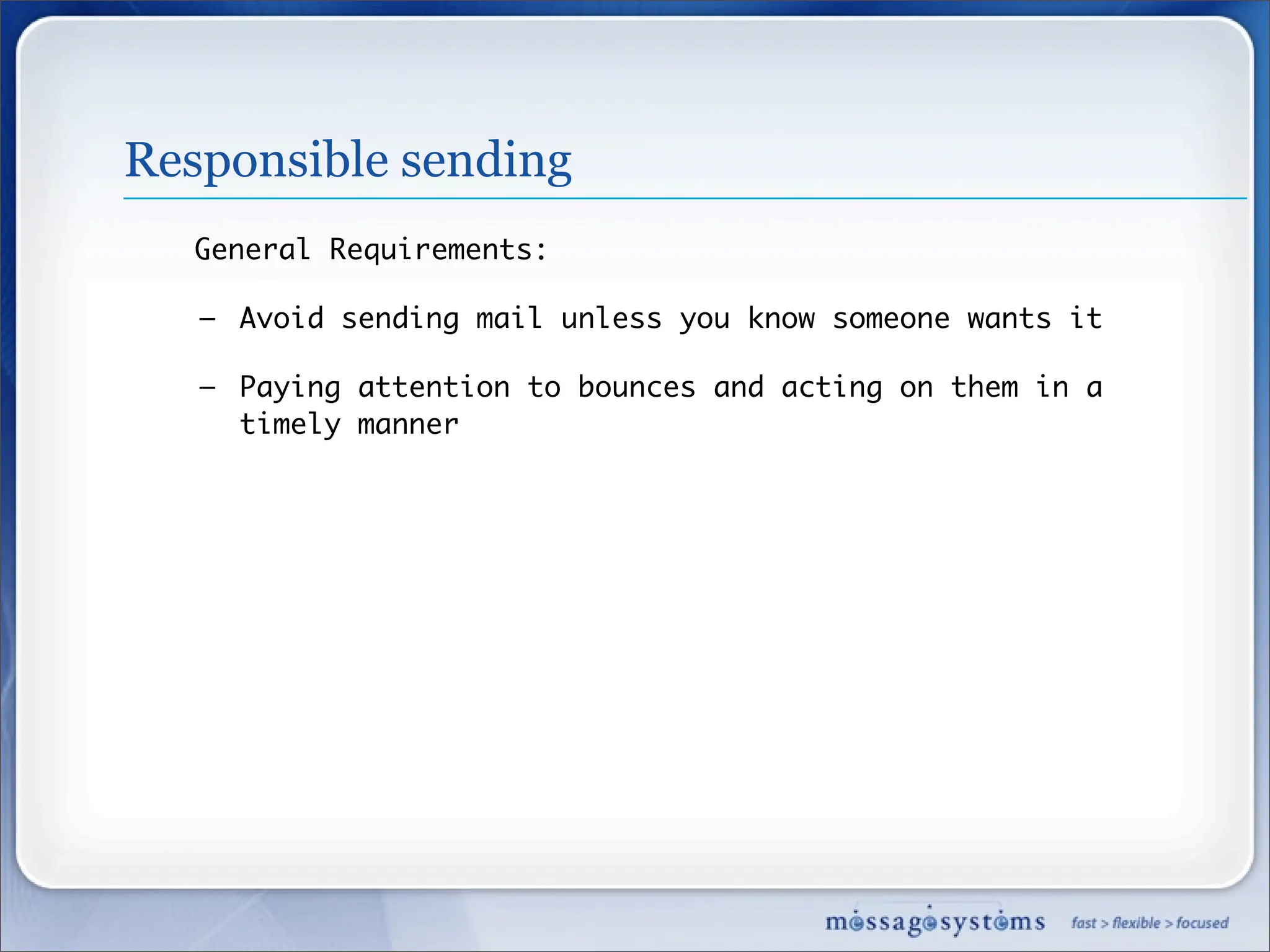 Responsible sending

General Requirements:

– Avoid sending mail unless you know someone wants it

– Paying attention to bounces and acting on them in a timely manner

messagesystems fast > flexible > focused